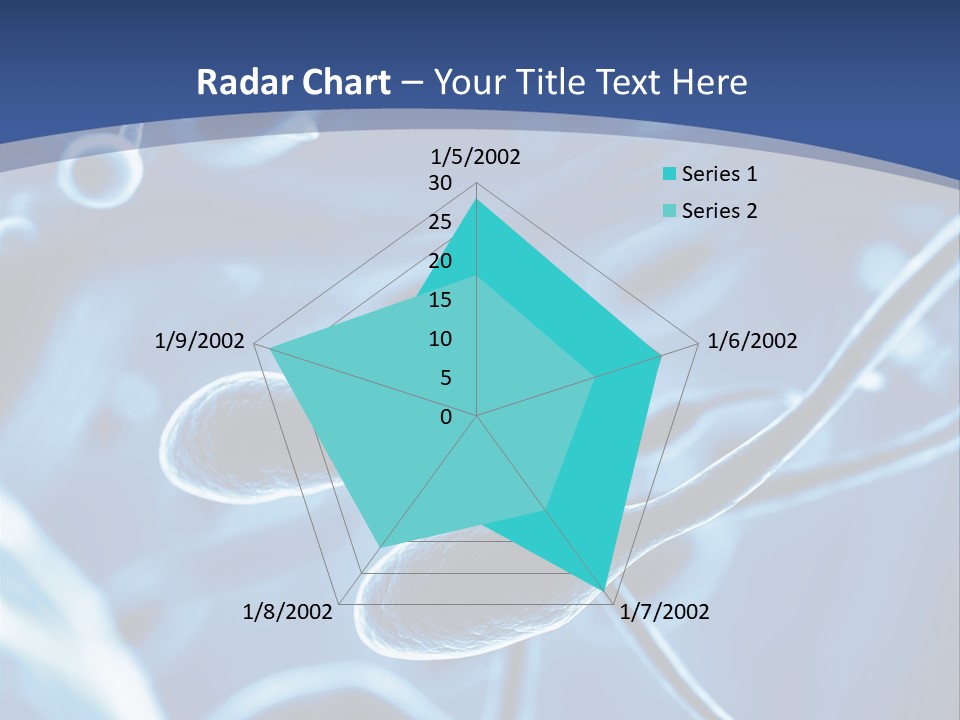 Radar Chart – Your Title Text Here

1/5/2002
30
25
20
15
10
5
0
1/6/2002
1/7/2002
1/8/2002
1/9/2002

Series 1
Series 2